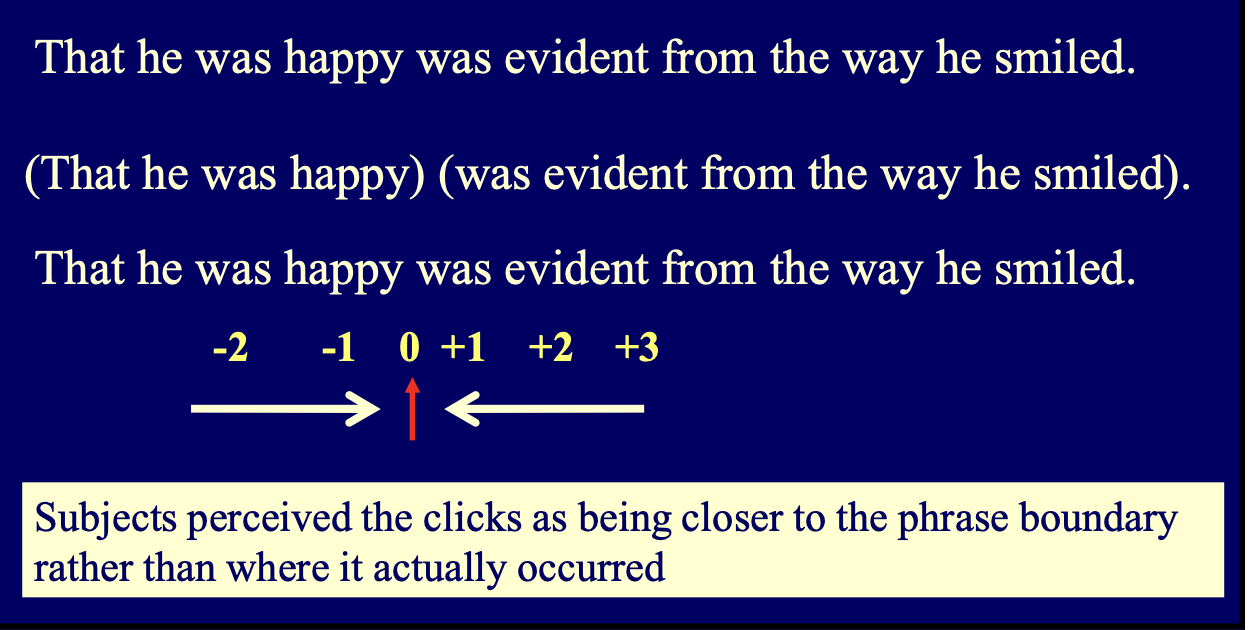 That he was happy was evident from the way he smiled.

(That he was happy) (was evident from the way he smiled).

That he was happy was evident from the way he smiled.

-2 -1 0 +1 +2 +3

Subjects perceived the clicks as being closer to the phrase boundary rather than where it actually occurred